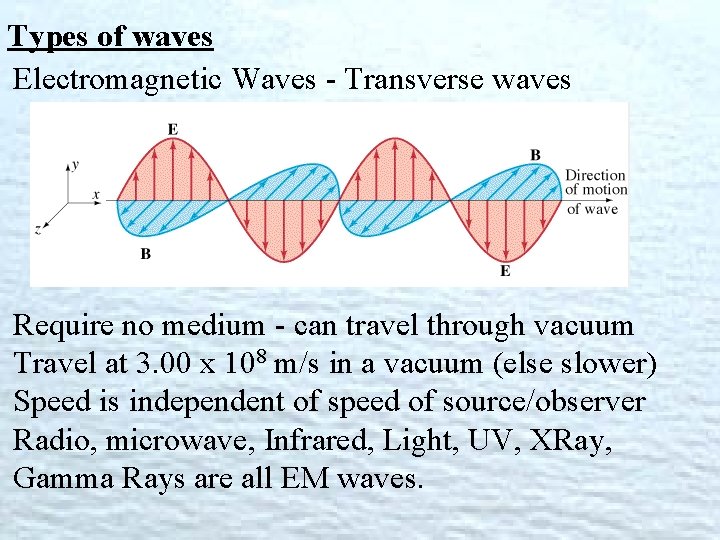 Types of waves
Electromagnetic Waves - Transverse waves

y
x
z
E
B
B
E
Direction of motion of wave

Require no medium - can travel through vacuum
Travel at 3.00 x $10^8$ m/s in a vacuum (else slower)
Speed is independent of speed of source/observer
Radio, microwave, Infrared, Light, UV, XRay, Gamma Rays are all EM waves.